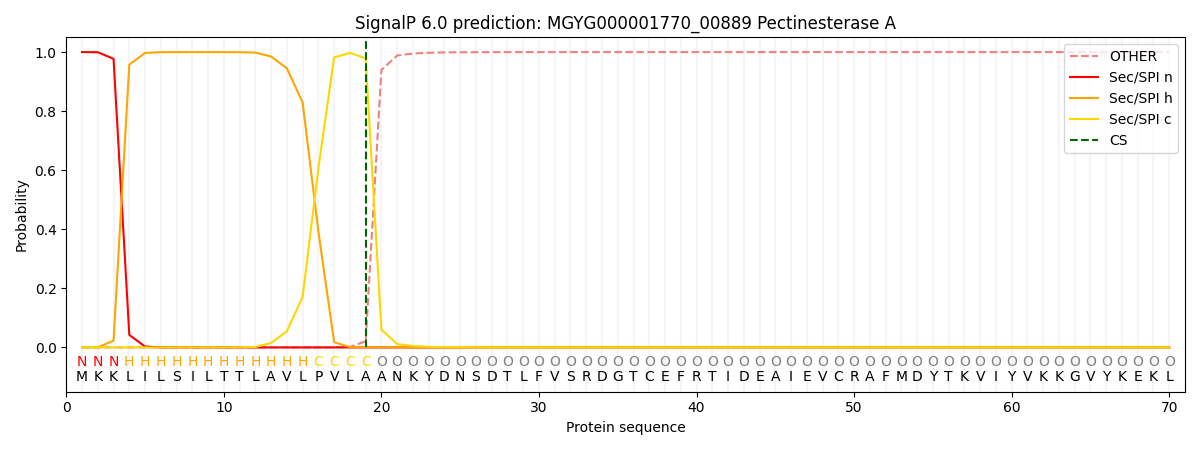 SignalP 6.0 prediction: MGYG000001770_00889 Pectinesterase A

OTHER
Sec/SPI n
Sec/SPI h
Sec/SPI c
CS

Probability

1.0
0.8
0.6
0.4
0.2
0.0

N N N H H H H H H H H H H H H C C C C O O O O O O O O O O O O O O O O O O O O O O O O O O O O O O O O O O O O O O O O O O O O O O O O O O O
M K K L I L S I L T T L A V L P V L A A N K Y D N S D T L F V S R D G T C E F R T I D E A I E V C R A F M D Y T K V I Y V K K G V Y K E K L

0 10 20 30 40 50 60 70

Protein sequence